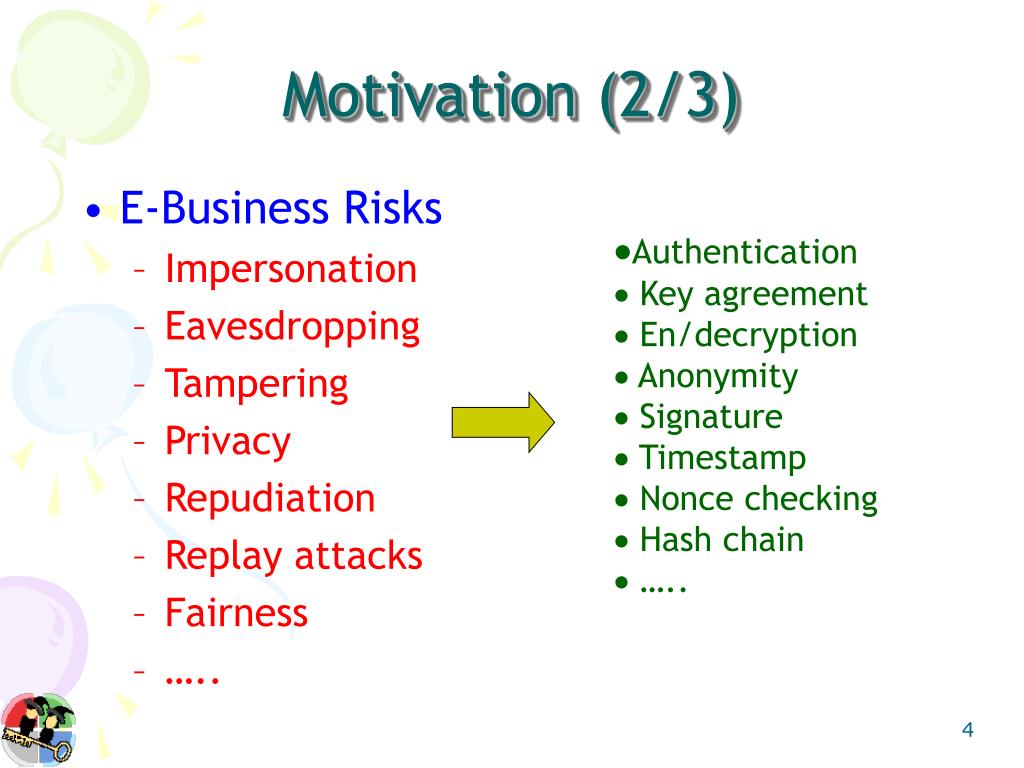 Motivation (2/3)

• E-Business Risks
– Impersonation
– Eavesdropping
– Tampering
– Privacy
– Repudiation
– Replay attacks
– Fairness
– …..

•Authentication
• Key agreement
• En/decryption
• Anonymity
• Signature
• Timestamp
• Nonce checking
• Hash chain
• …..

4